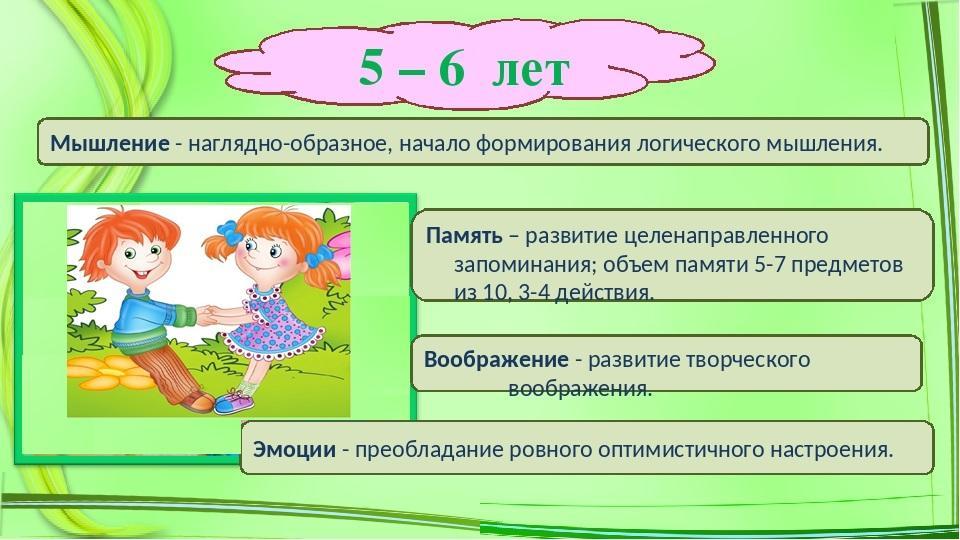 5 – 6 лет

Мышление - наглядно-образное, начало формирования логического мышления.

Память – развитие целенаправленного запоминания; объем памяти 5-7 предметов из 10, 3-4 действия.

Воображение - развитие творческого воображения.

Эмоции - преобладание ровного оптимистичного настроения.